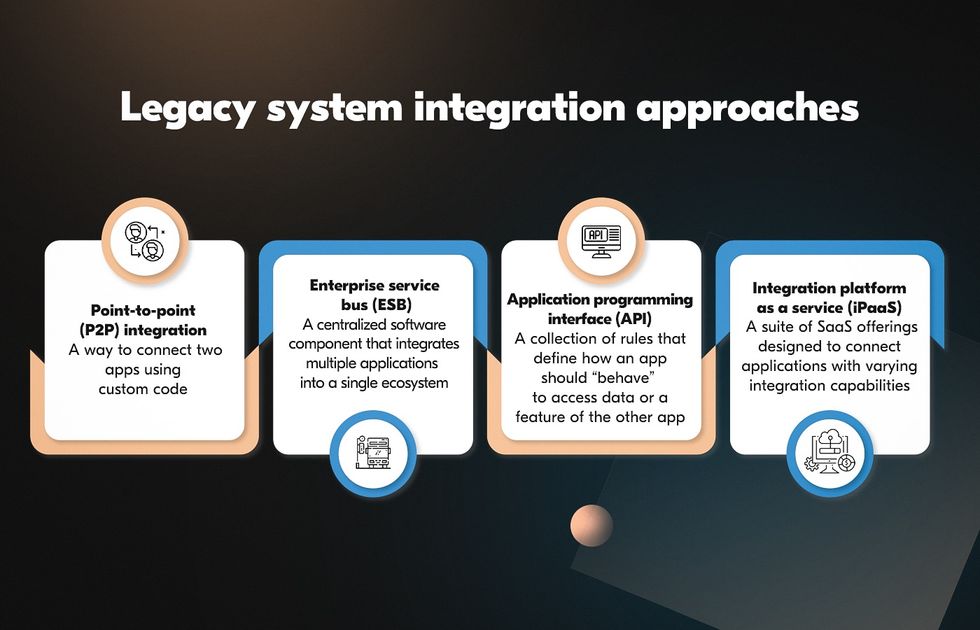 Legacy system integration approaches

Point-to-point (P2P) integration
A way to connect two apps using custom code

Enterprise service bus (ESB)
A centralized software component that integrates multiple applications into a single ecosystem

API

Application programming interface (API)
A collection of rules that define how an app should "behave" to access data or a feature of the other app

Integration platform as a service (iPaaS)
A suite of SaaS offerings designed to connect applications with varying integration capabilities